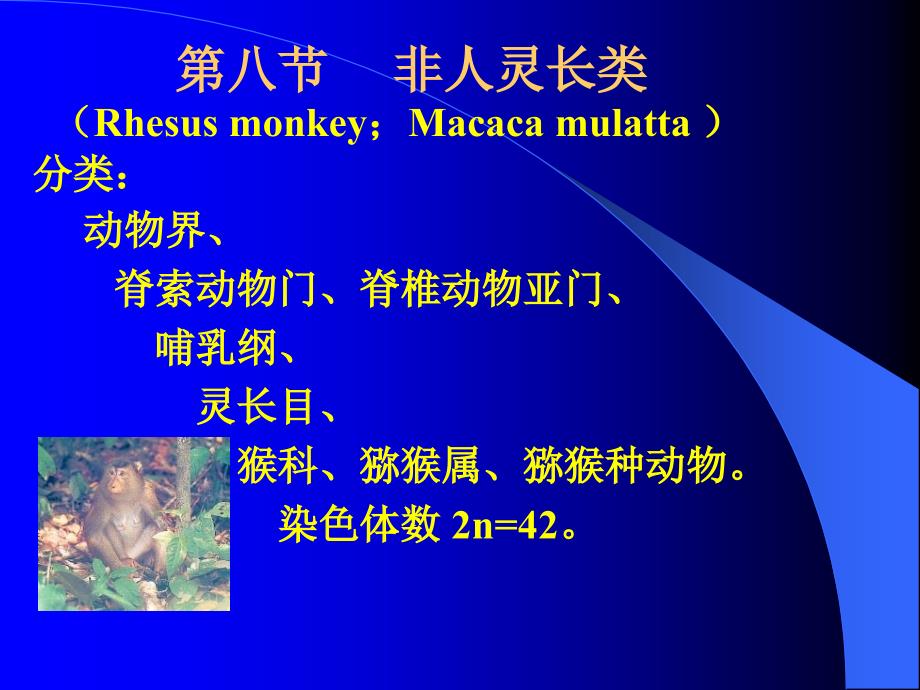 第八节　非人灵长类

（Rhesus monkey；Macaca mulatta ）

分类：

动物界、

脊索动物门、脊椎动物亚门、

哺乳纲、

灵长目、

猴科、猕猴属、猕猴种动物。

染色体数 2n=42。